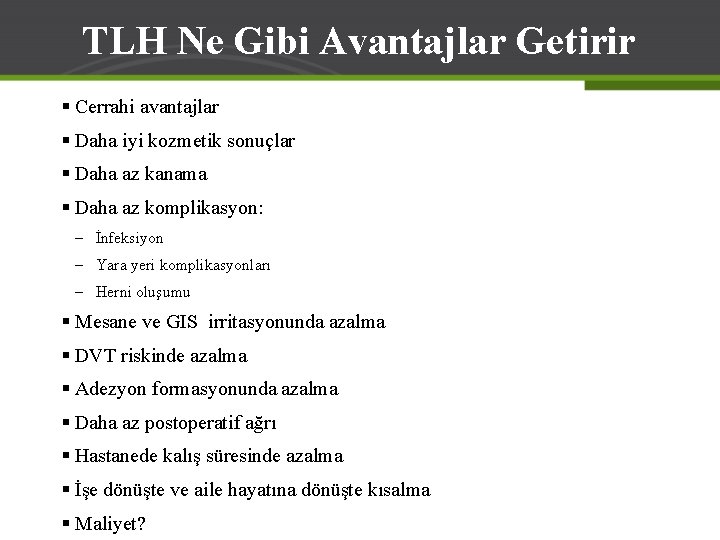 TLH Ne Gibi Avantajlar Getirir

▪ Cerrahi avantajlar
▪ Daha iyi kozmetik sonuçlar
▪ Daha az kanama
▪ Daha az komplikasyon:
– İnfeksiyon
– Yara yeri komplikasyonları
– Herni oluşumu
▪ Mesane ve GIS irritasyonunda azalma
▪ DVT riskinde azalma
▪ Adezyon formasyonunda azalma
▪ Daha az postoperatif ağrı
▪ Hastanede kalış süresinde azalma
▪ İşe dönüşte ve aile hayatına dönüşte kısalma
▪ Maliyet?